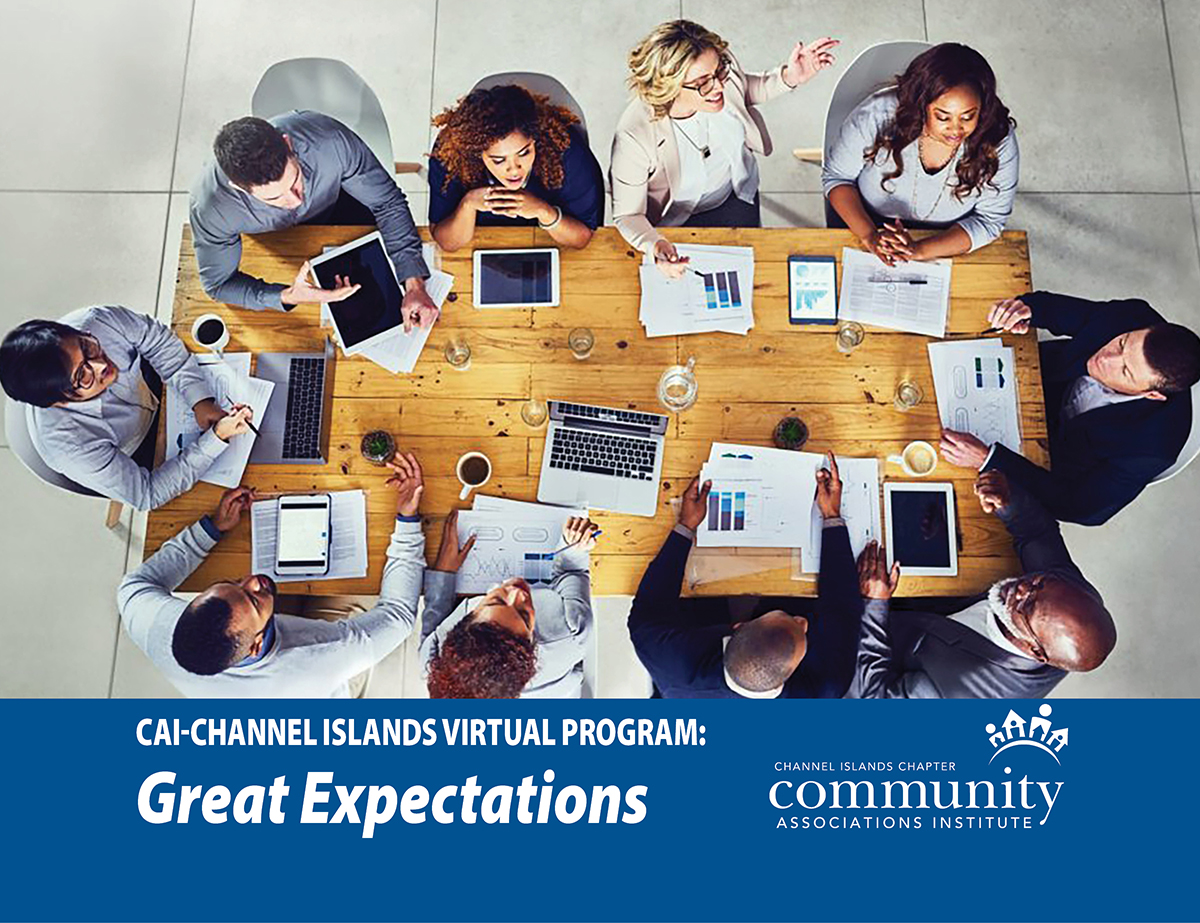 CAI-CHANNEL ISLANDS VIRTUAL PROGRAM:
Great Expectations

CHANNEL ISLANDS CHAPTER
community
ASSOCIATIONS INSTITUTE